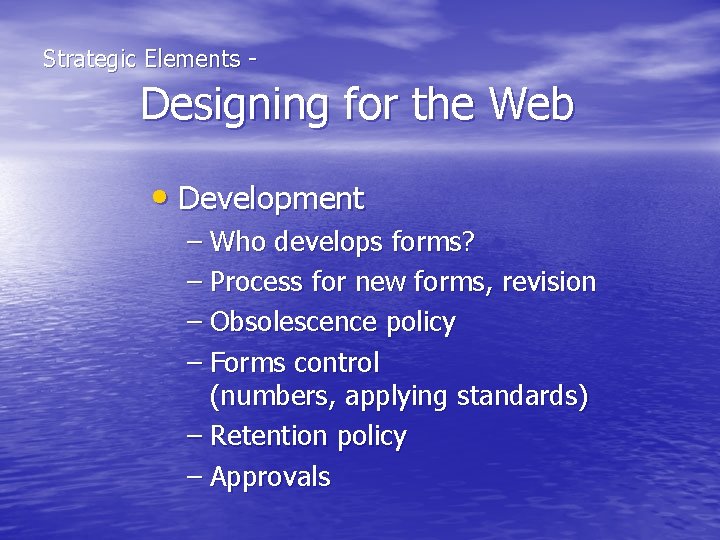 Strategic Elements -

Designing for the Web

• Development
– Who develops forms?
– Process for new forms, revision
– Obsolescence policy
– Forms control (numbers, applying standards)
– Retention policy
– Approvals